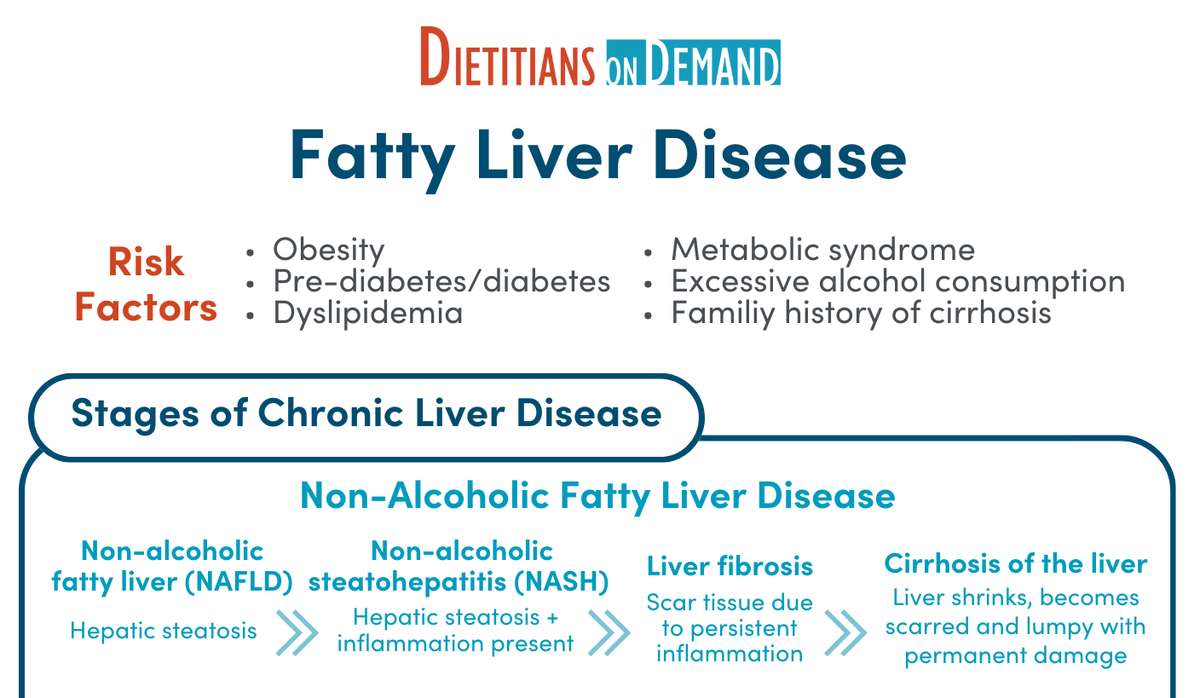 DIETITIANS ON DEMAND

Fatty Liver Disease

Risk Factors
• Obesity
• Pre-diabetes/diabetes
• Dyslipidemia
• Metabolic syndrome
• Excessive alcohol consumption
• Familiy history of cirrhosis

Stages of Chronic Liver Disease

Non-Alcoholic Fatty Liver Disease

Non-alcoholic fatty liver (NAFLD)
Hepatic steatosis

Non-alcoholic steatohepatitis (NASH)
Hepatic steatosis + inflammation present

Liver fibrosis
Scar tissue due to persistent inflammation

Cirrhosis of the liver
Liver shrinks, becomes scarred and lumpy with permanent damage